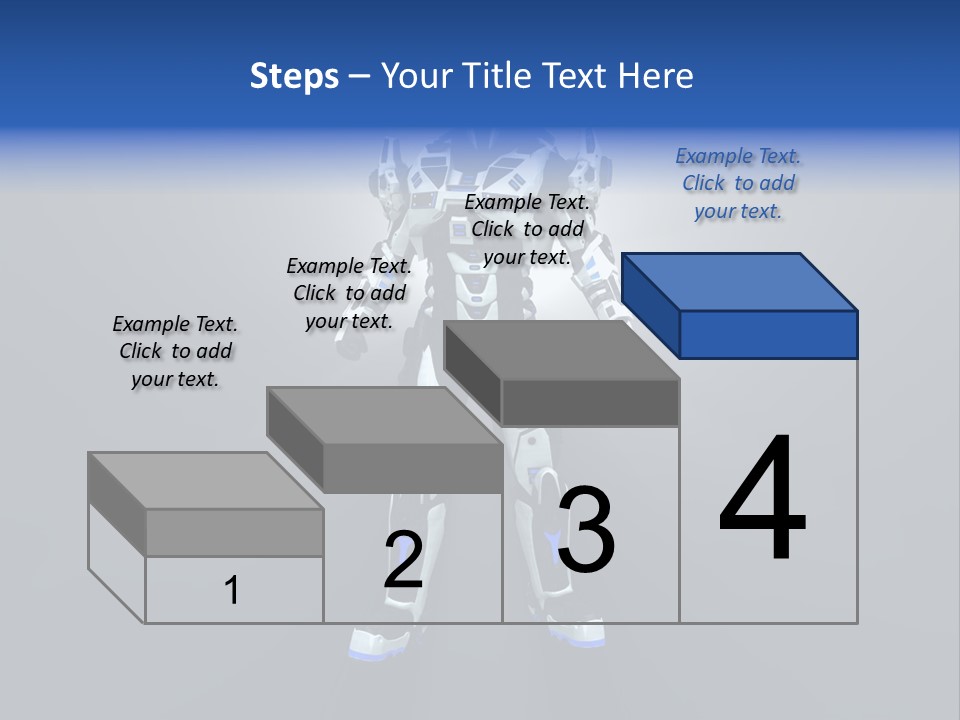 Steps – Your Title Text Here

Example Text. Click to add your text.

Example Text. Click to add your text.

Example Text. Click to add your text.

Example Text. Click to add your text.

1

2

3

4